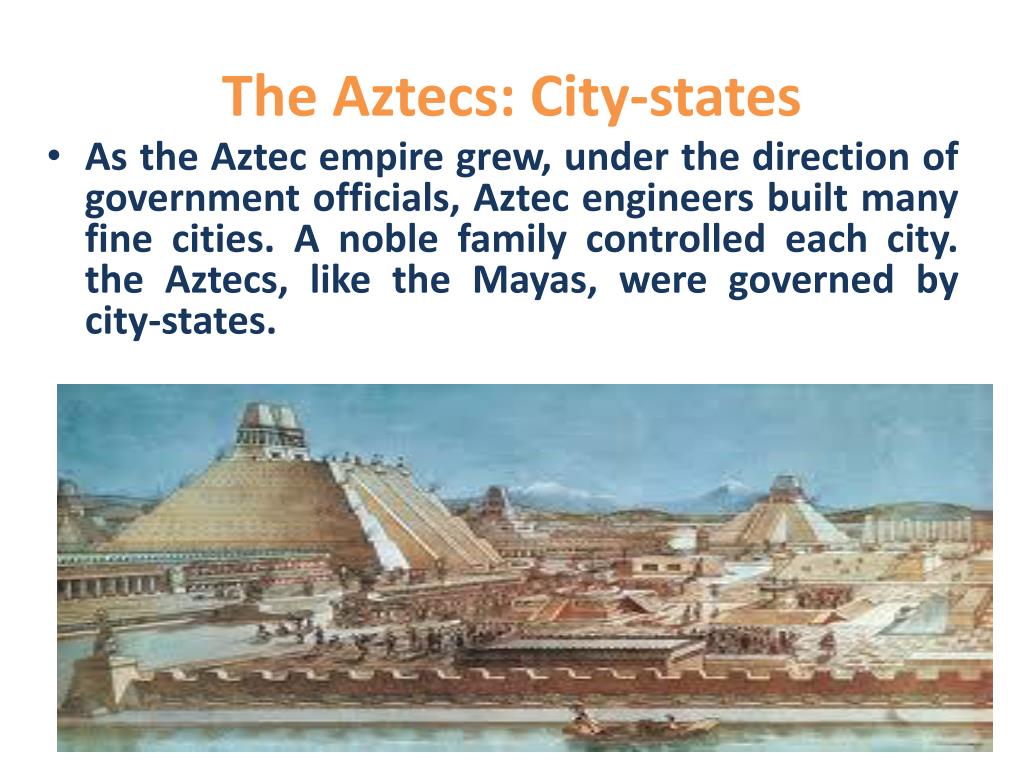 The Aztecs: City-states

• As the Aztec empire grew, under the direction of government officials, Aztec engineers built many fine cities. A noble family controlled each city. the Aztecs, like the Mayas, were governed by city-states.